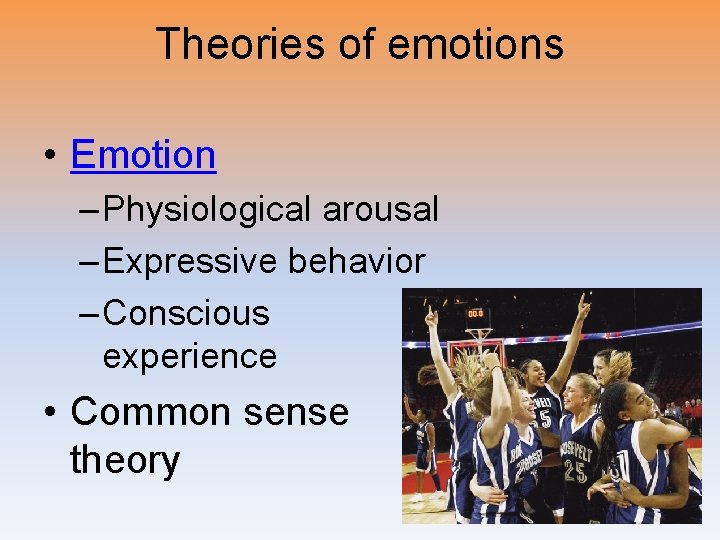 Theories of emotions

• Emotion
– Physiological arousal
– Expressive behavior
– Conscious experience
• Common sense theory

00.0

ROOSEVELT 25

5